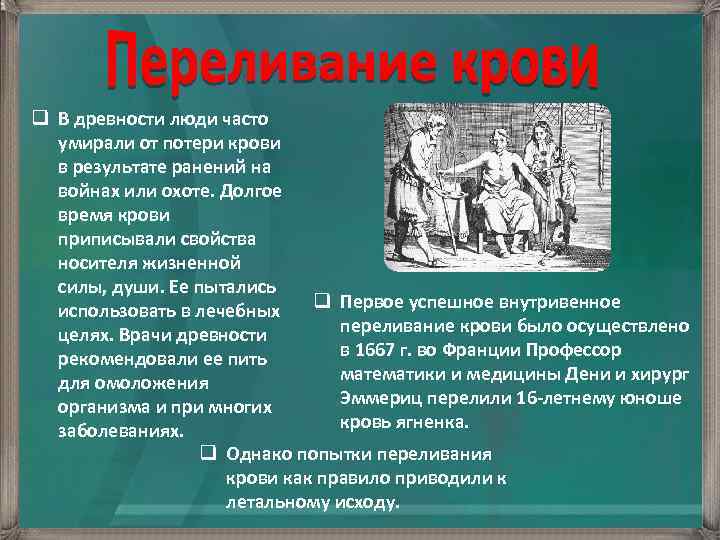 Переливание крови

❑ В древности люди часто умирали от потери крови в результате ранений на войнах или охоте. Долгое время крови приписывали свойства носителя жизненной силы, души. Ее пытались использовать в лечебных целях. Врачи древности рекомендовали ее пить для омоложения организма и при многих заболеваниях.

❑ Первое успешное внутривенное переливание крови было осуществлено в 1667 г. во Франции Профессор математики и медицины Дени и хирург Эммериц перелили 16-летнему юноше кровь ягненка.

❑ Однако попытки переливания крови как правило приводили к летальному исходу.